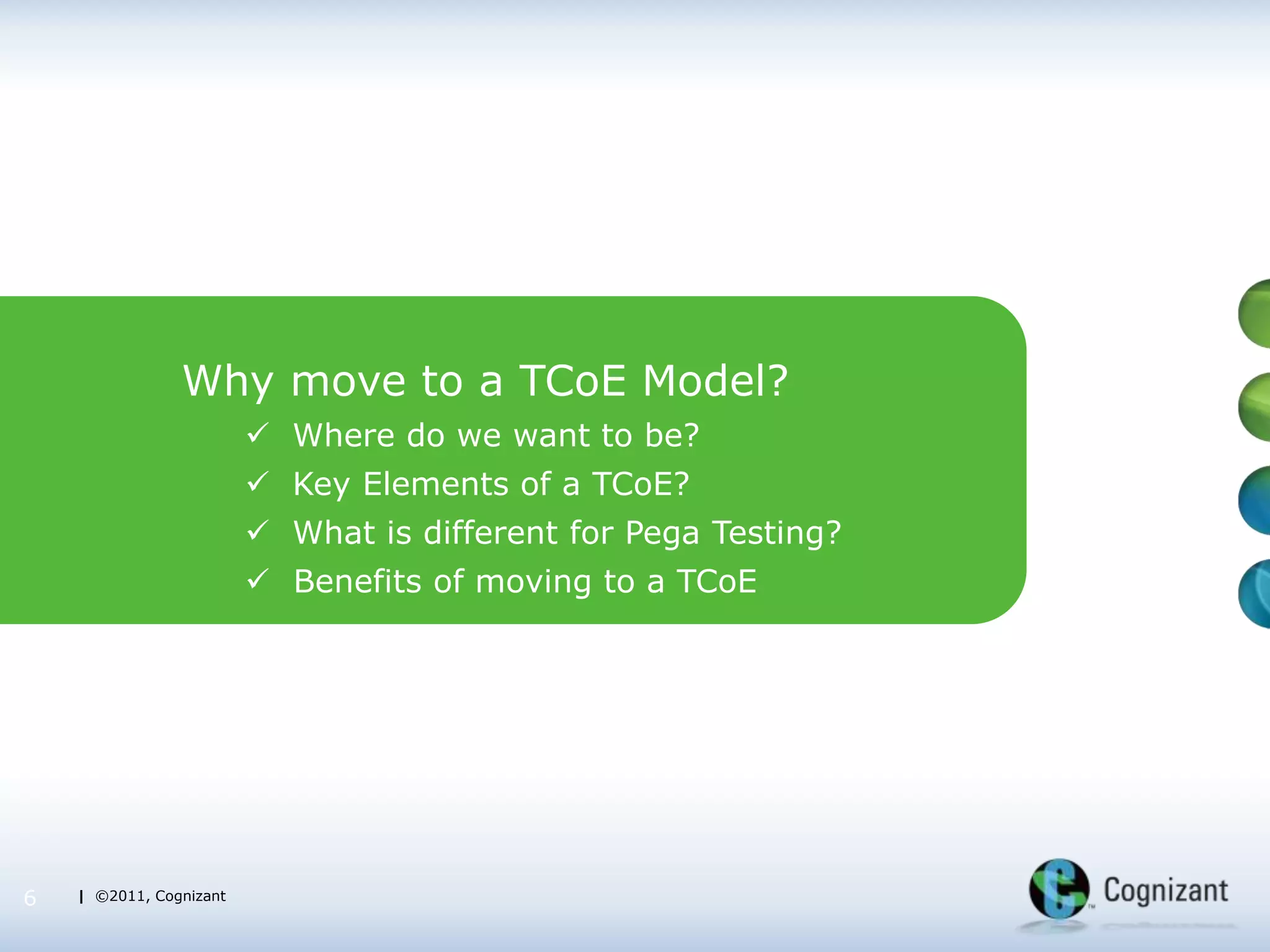 Why move to a TCoE Model?

✓ Where do we want to be?
✓ Key Elements of a TCoE?
✓ What is different for Pega Testing?
✓ Benefits of moving to a TCoE

6 | ©2011, Cognizant

Cognizant